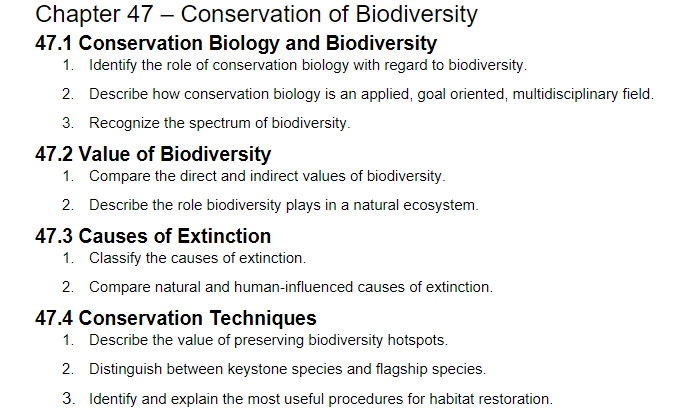 Chapter 47 – Conservation of Biodiversity

47.1 Conservation Biology and Biodiversity

1. Identify the role of conservation biology with regard to biodiversity.

2. Describe how conservation biology is an applied, goal oriented, multidisciplinary field.

3. Recognize the spectrum of biodiversity.

47.2 Value of Biodiversity

1. Compare the direct and indirect values of biodiversity.

2. Describe the role biodiversity plays in a natural ecosystem.

47.3 Causes of Extinction

1. Classify the causes of extinction.

2. Compare natural and human-influenced causes of extinction.

47.4 Conservation Techniques

1. Describe the value of preserving biodiversity hotspots.

2. Distinguish between keystone species and flagship species.

3. Identify and explain the most useful procedures for habitat restoration.